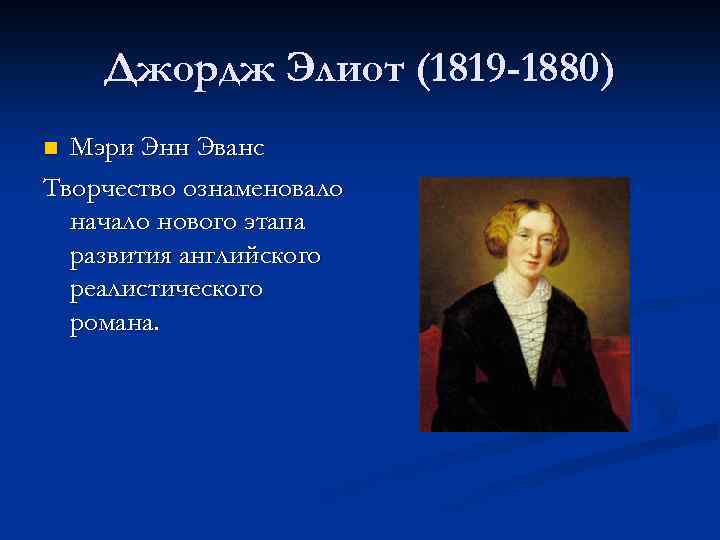 Джордж Элиот (1819-1880)

Мэри Энн Эванс

Творчество ознаменовало начало нового этапа развития английского реалистического романа.